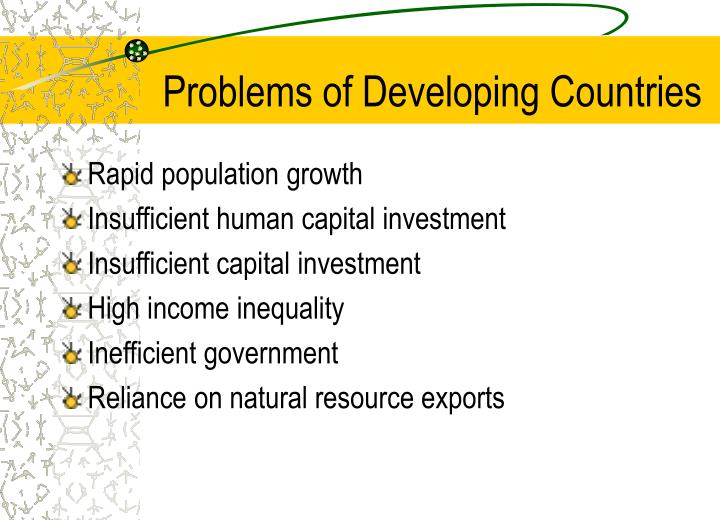 Problems of Developing Countries

Rapid population growth
Insufficient human capital investment
Insufficient capital investment
High income inequality
Inefficient government
Reliance on natural resource exports